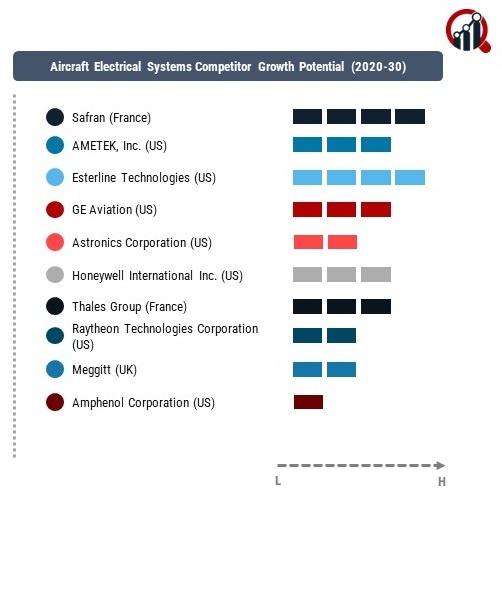 Aircraft Electrical Systems Competitor Growth Potential (2020-30)

Safran (France)
AMETEK, Inc. (US)
Esterline Technologies (US)
GE Aviation (US)
Astronics Corporation (US)
Honeywell International Inc. (US)
Thales Group (France)
Raytheon Technologies Corporation (US)
Meggitt (UK)
Amphenol Corporation (US)

L
H